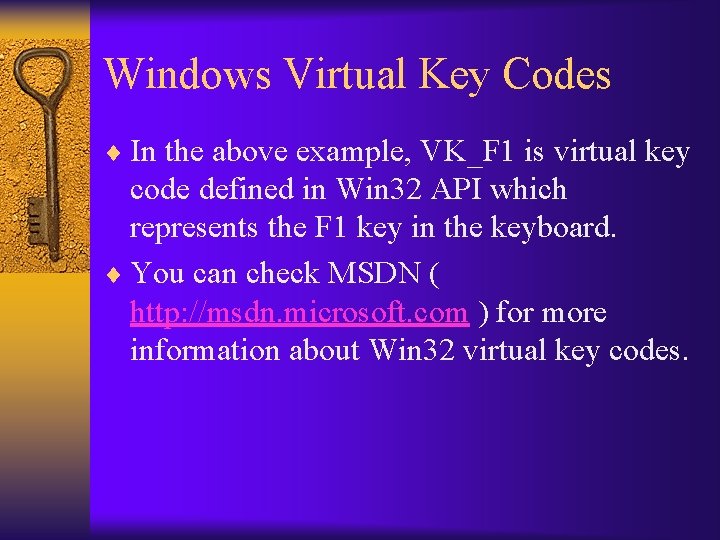 Windows Virtual Key Codes

♦ In the above example, VK_F1 is virtual key code defined in Win32 API which represents the F1 key in the keyboard.

♦ You can check MSDN ( http://msdn.microsoft.com ) for more information about Win32 virtual key codes.